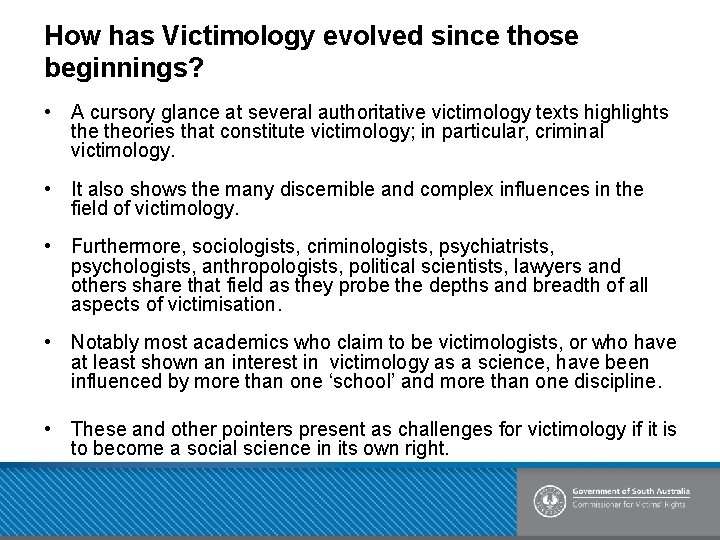 How has Victimology evolved since those beginnings?

• A cursory glance at several authoritative victimology texts highlights the theories that constitute victimology; in particular, criminal victimology.

• It also shows the many discernible and complex influences in the field of victimology.

• Furthermore, sociologists, criminologists, psychiatrists, psychologists, anthropologists, political scientists, lawyers and others share that field as they probe the depths and breadth of all aspects of victimisation.

• Notably most academics who claim to be victimologists, or who have at least shown an interest in victimology as a science, have been influenced by more than one 'school' and more than one discipline.

• These and other pointers present as challenges for victimology if it is to become a social science in its own right.

Government of South Australia
Commissioner for Victims' Rights